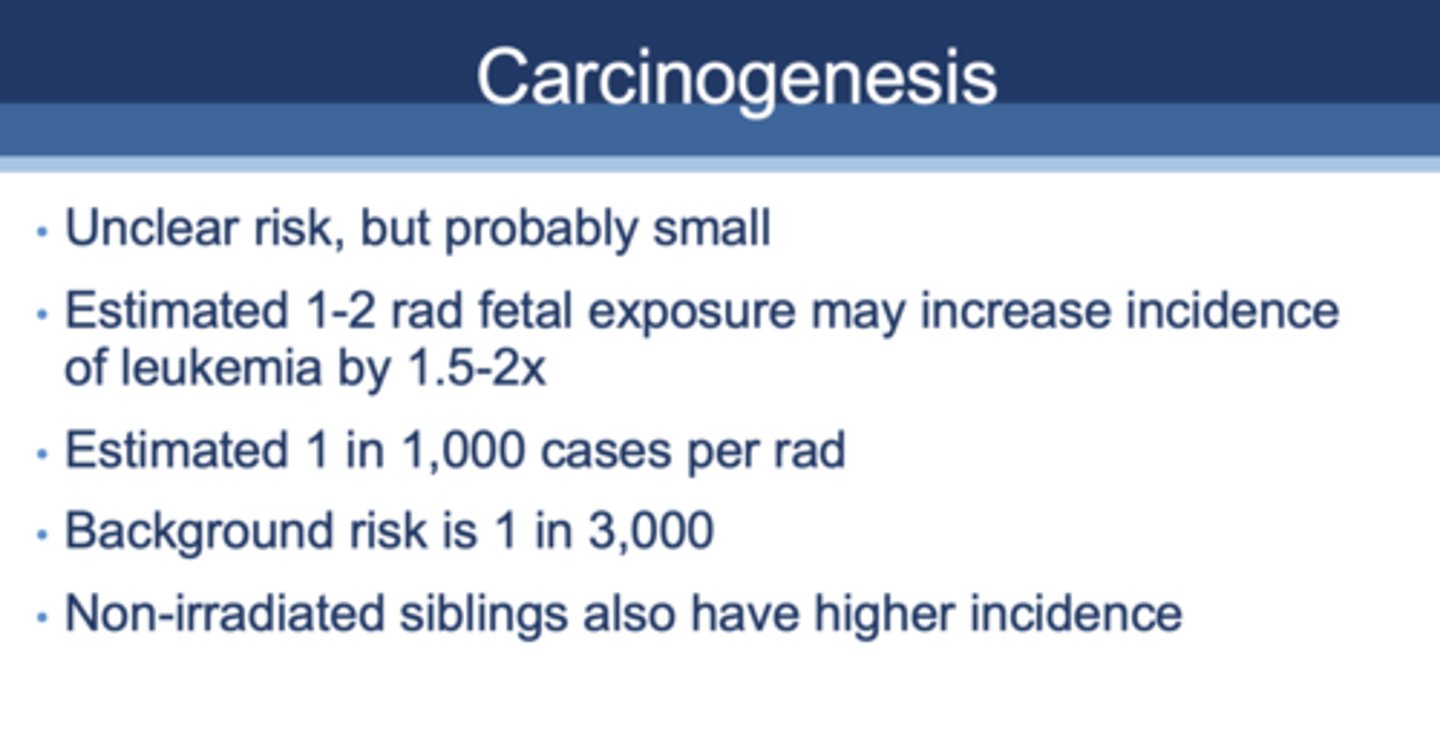 Carcinogenesis

• Unclear risk, but probably small
• Estimated 1-2 rad fetal exposure may increase incidence of leukemia by 1.5-2x
• Estimated 1 in 1,000 cases per rad
• Background risk is 1 in 3,000
• Non-irradiated siblings also have higher incidence